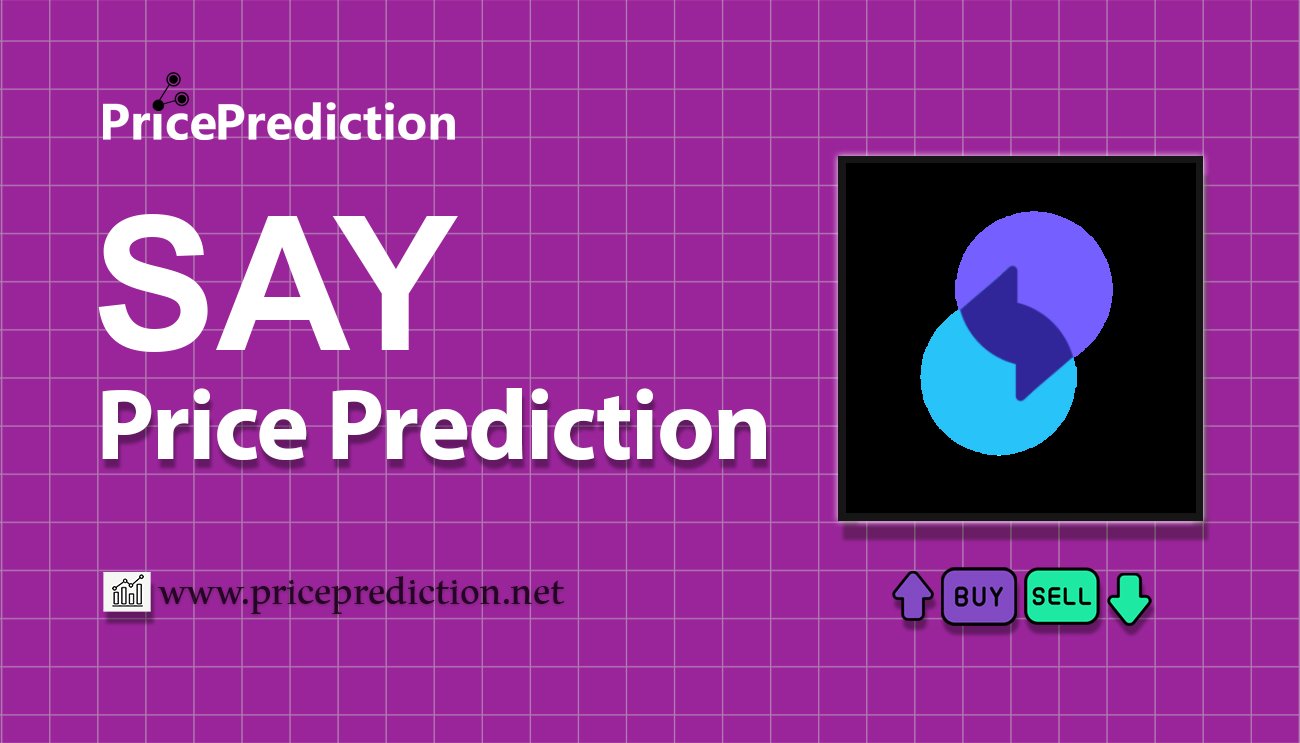 PricePrediction

SAY
Price Prediction

www.priceprediction.net

BUY SELL